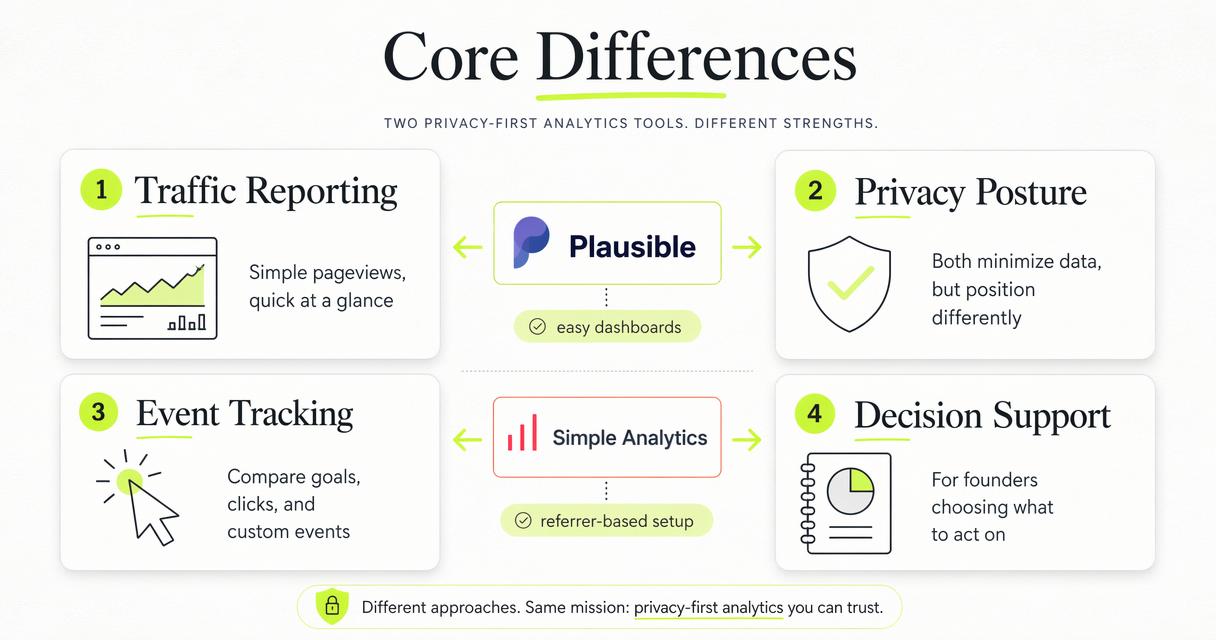 Core Differences

TWO PRIVACY-FIRST ANALYTICS TOOLS. DIFFERENT STRENGTHS.

1 Traffic Reporting

Simple pageviews, quick at a glance

Plausible

easy dashboards

2 Privacy Posture

Both minimize data, but position differently

3 Event Tracking

Compare goals, clicks, and custom events

Simple Analytics

referrer-based setup

4 Decision Support

For founders choosing what to act on

Different approaches. Same mission: privacy-first analytics you can trust.